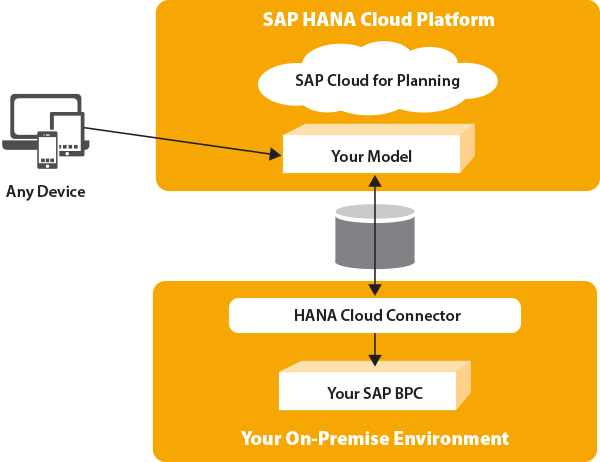 SAP HANA Cloud Platform

SAP Cloud for Planning

Your Model

Any Device

HANA Cloud Connector

Your SAP BPC

Your On-Premise Environment